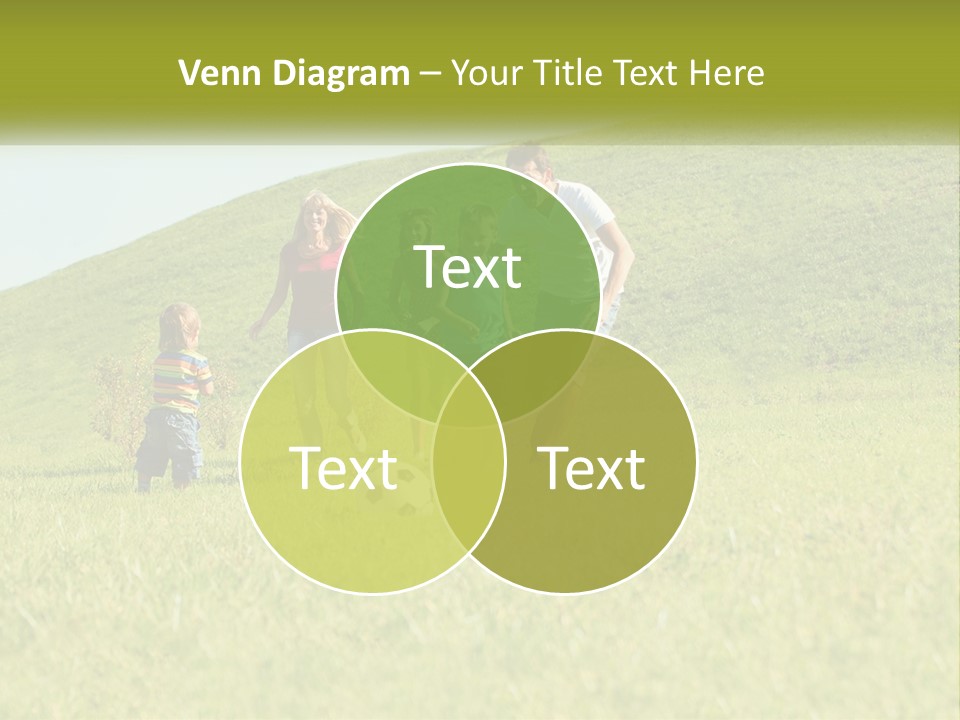 Venn Diagram – Your Title Text Here

Text

Text

Text